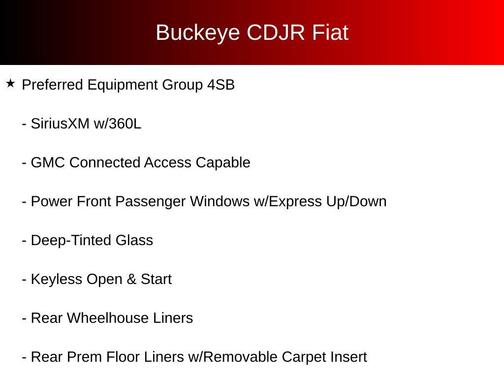 Buckeye CDJR Fiat

★ Preferred Equipment Group 4SB

- SiriusXM w/360L

- GMC Connected Access Capable

- Power Front Passenger Windows w/Express Up/Down

- Deep-Tinted Glass

- Keyless Open & Start

- Rear Wheelhouse Liners

- Rear Prem Floor Liners w/Removable Carpet Insert